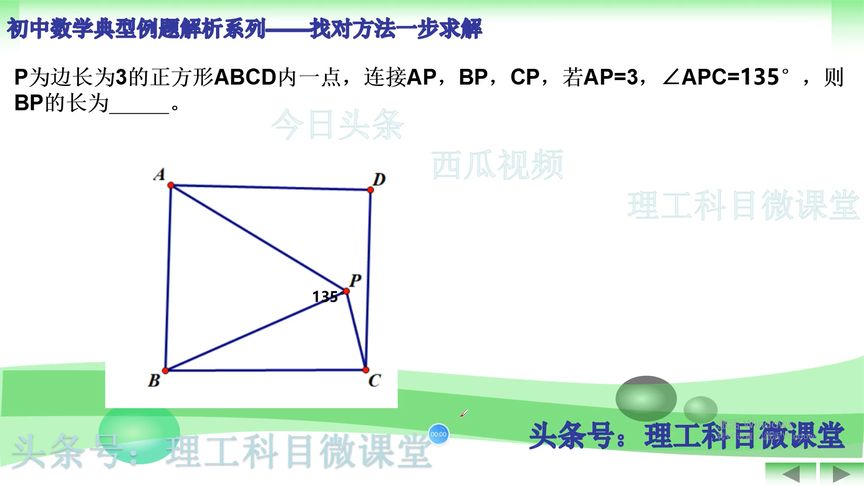 初中数学典型例题解析系列——找对方法一步求解

P为边长为3的正方形ABCD内一点，连接AP，BP，CP，若AP=3，∠APC=135°，则BP的长为______。

今日头条

西瓜视频

理工科目微课堂

A

D

P

135

B

C

00:00

头条号：理工科目微课堂

头条号：理工科目微课堂